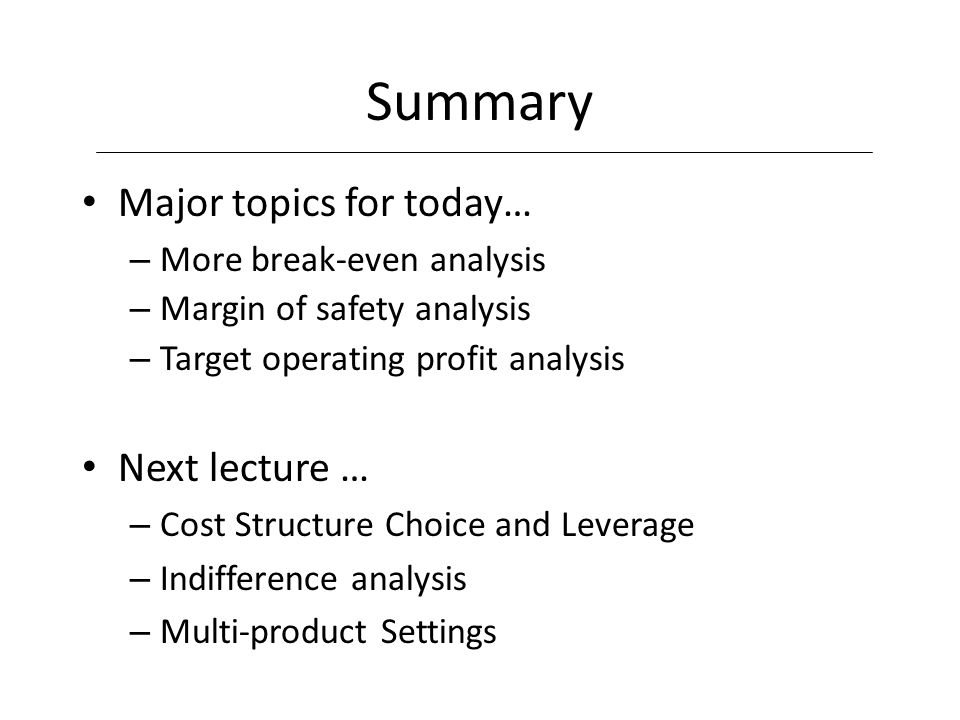 Summary

• Major topics for today…
– More break-even analysis
– Margin of safety analysis
– Target operating profit analysis

• Next lecture …
– Cost Structure Choice and Leverage
– Indifference analysis
– Multi-product Settings